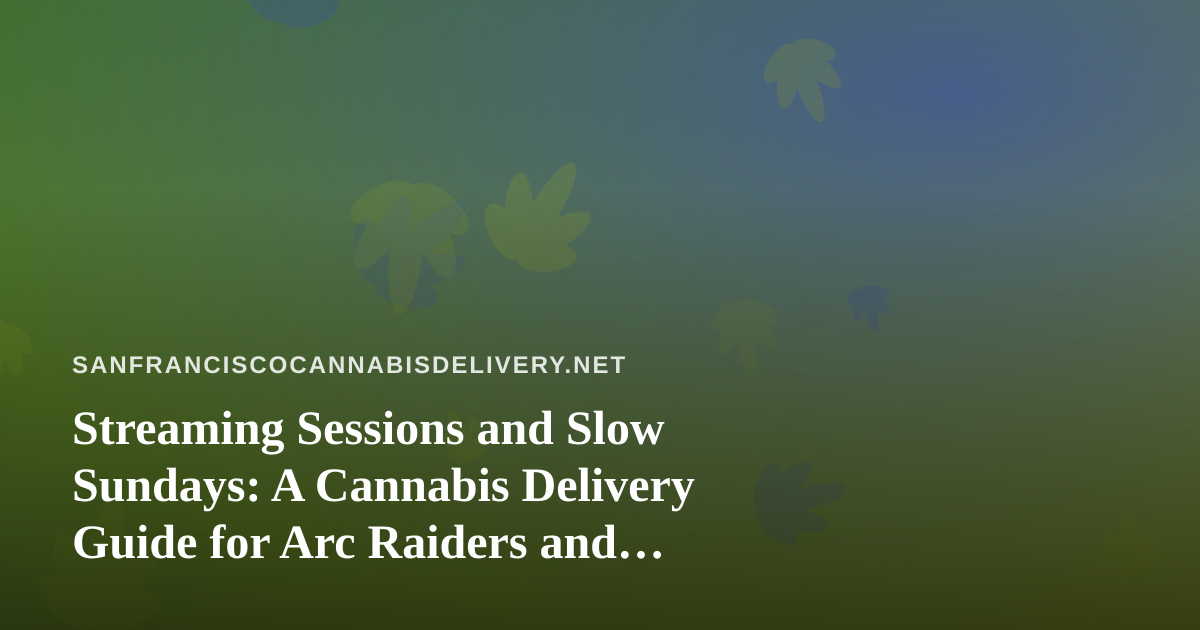 SANFRANCISCOCANNABISDELIVERY.NET

Streaming Sessions and Slow Sundays: A Cannabis Delivery Guide for Arc Raiders and…